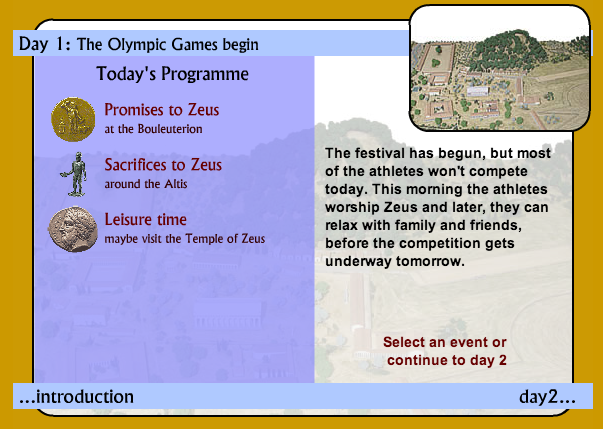 Day 1: The Olympic Games begin

Today's Programme

Promises to Zeus
at the Bouleuterion

Sacrifices to Zeus
around the Altis

Leisure time
maybe visit the Temple of Zeus

The festival has begun, but most of the athletes won't compete today. This morning the athletes worship Zeus and later, they can relax with family and friends, before the competition gets underway tomorrow.

Select an event or continue to day 2

...introduction

day2...